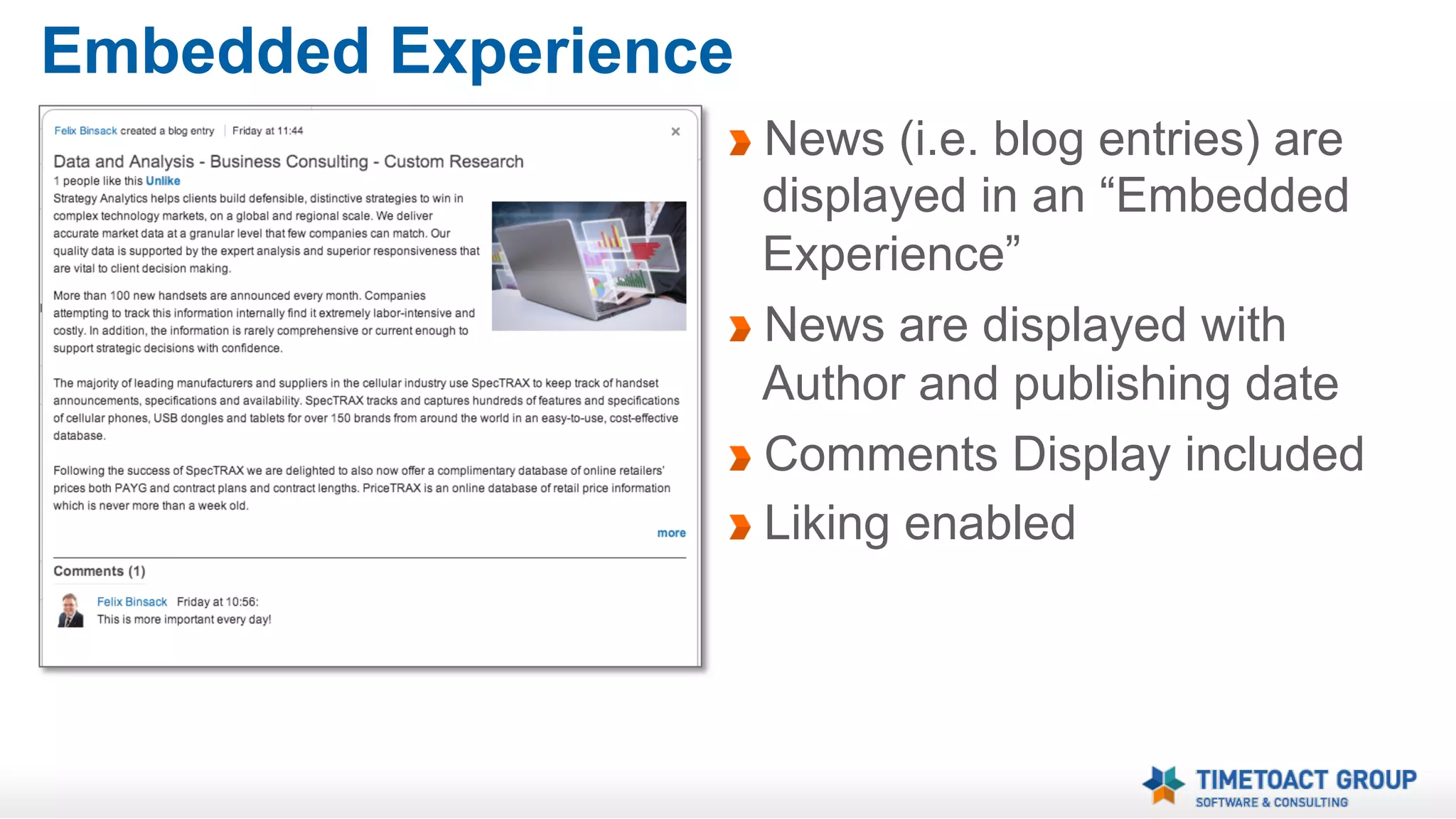 Embedded Experience

Felix Binsack created a blog entry | Friday at 11:44

×

Data and Analysis - Business Consulting - Custom Research

1 people like this Unlike

Strategy Analytics helps clients build defensible, distinctive strategies to win in complex technology markets, on a global and regional scale. We deliver accurate market data at a granular level that few companies can match. Our quality data is supported by the expert analysis and superior responsiveness that are vital to client decision making.

More than 100 new handsets are announced every month. Companies attempting to track this information internally find it extremely labor-intensive and costly. In addition, the information is rarely comprehensive or current enough to support strategic decisions with confidence.

The majority of leading manufacturers and suppliers in the cellular industry use SpecTRAX to keep track of handset announcements, specifications and availability. SpecTRAX tracks and captures hundreds of features and specifications of cellular phones, USB dongles and tablets for over 150 brands from around the world in an easy-to-use, cost-effective database.

Following the success of SpecTRAX we are delighted to also now offer a complimentary database of online retailers' prices both PAYG and contract plans and contract lengths. PriceTRAX is an online database of retail price information which is never more than a week old.

more

Comments (1)

Felix Binsack Friday at 10:56:
This is more important every day!

News (i.e. blog entries) are displayed in an “Embedded Experience”

News are displayed with Author and publishing date

Comments Display included

Liking enabled

TIMETOACT GROUP
SOFTWARE & CONSULTING